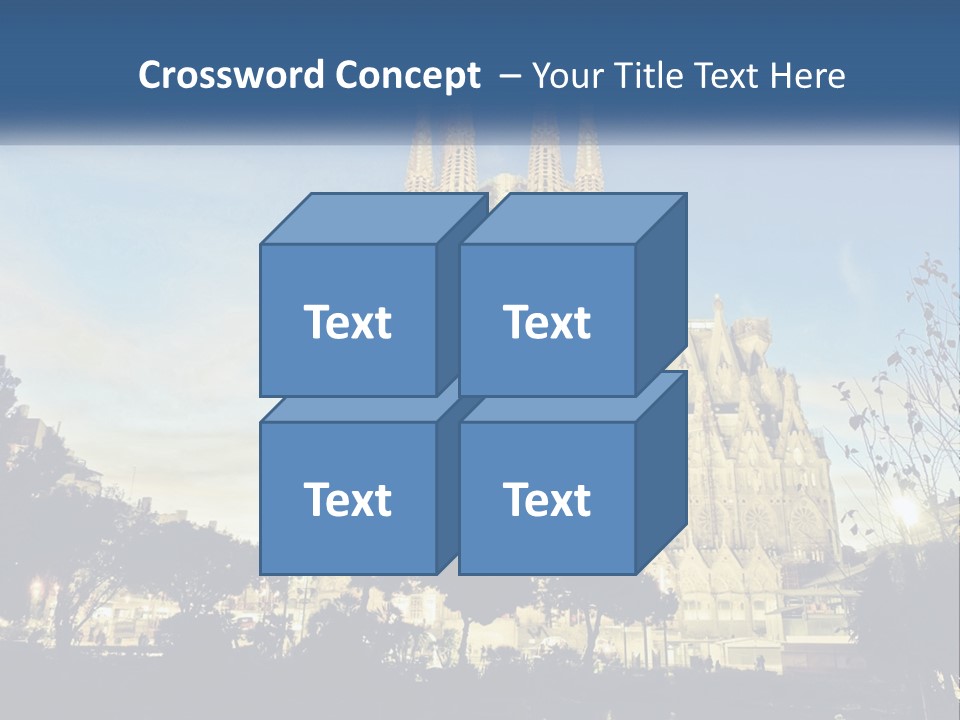 Crossword Concept – Your Title Text Here

Text

Text

Text

Text